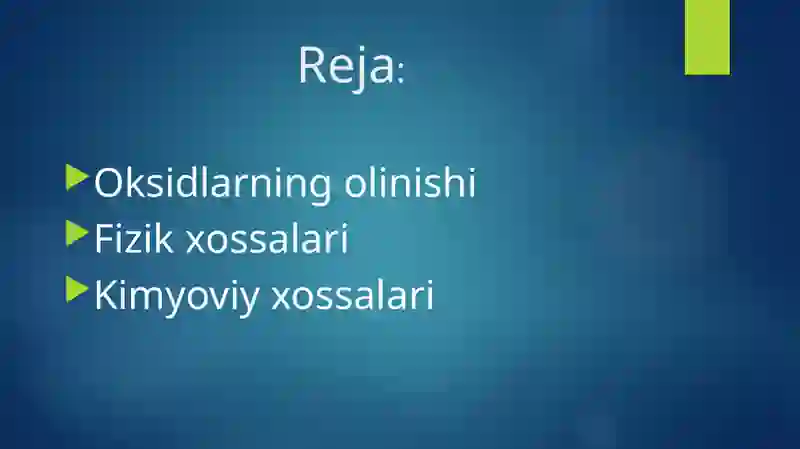 Reja:

Oksidlarning olinishi
Fizik xossalari
Kimyoviy xossalari